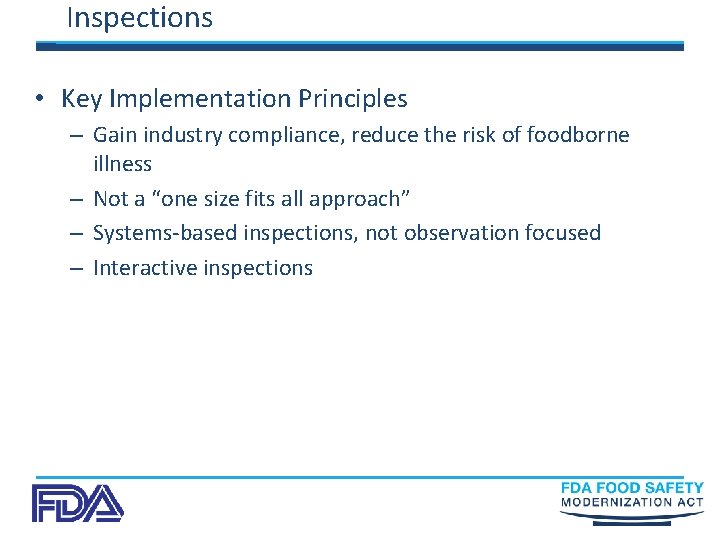 Inspections

• Key Implementation Principles
– Gain industry compliance, reduce the risk of foodborne illness
– Not a "one size fits all approach"
– Systems-based inspections, not observation focused
– Interactive inspections

FDA

FDA FOOD SAFETY MODERNIZATION ACT